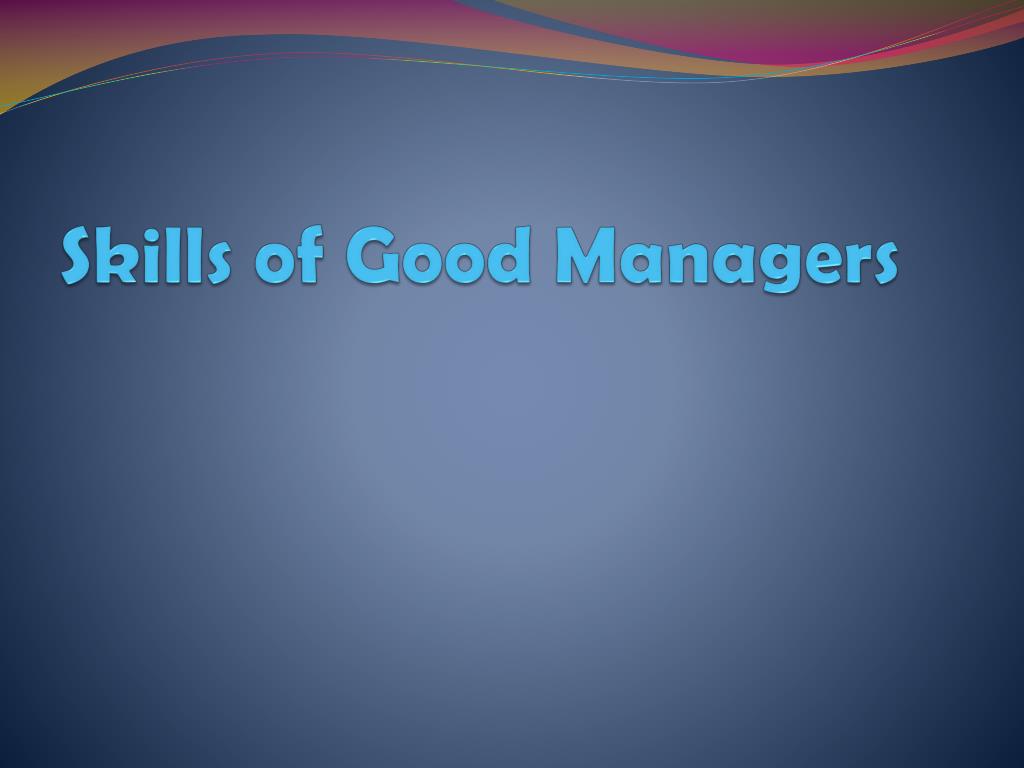 Skills of Good Managers